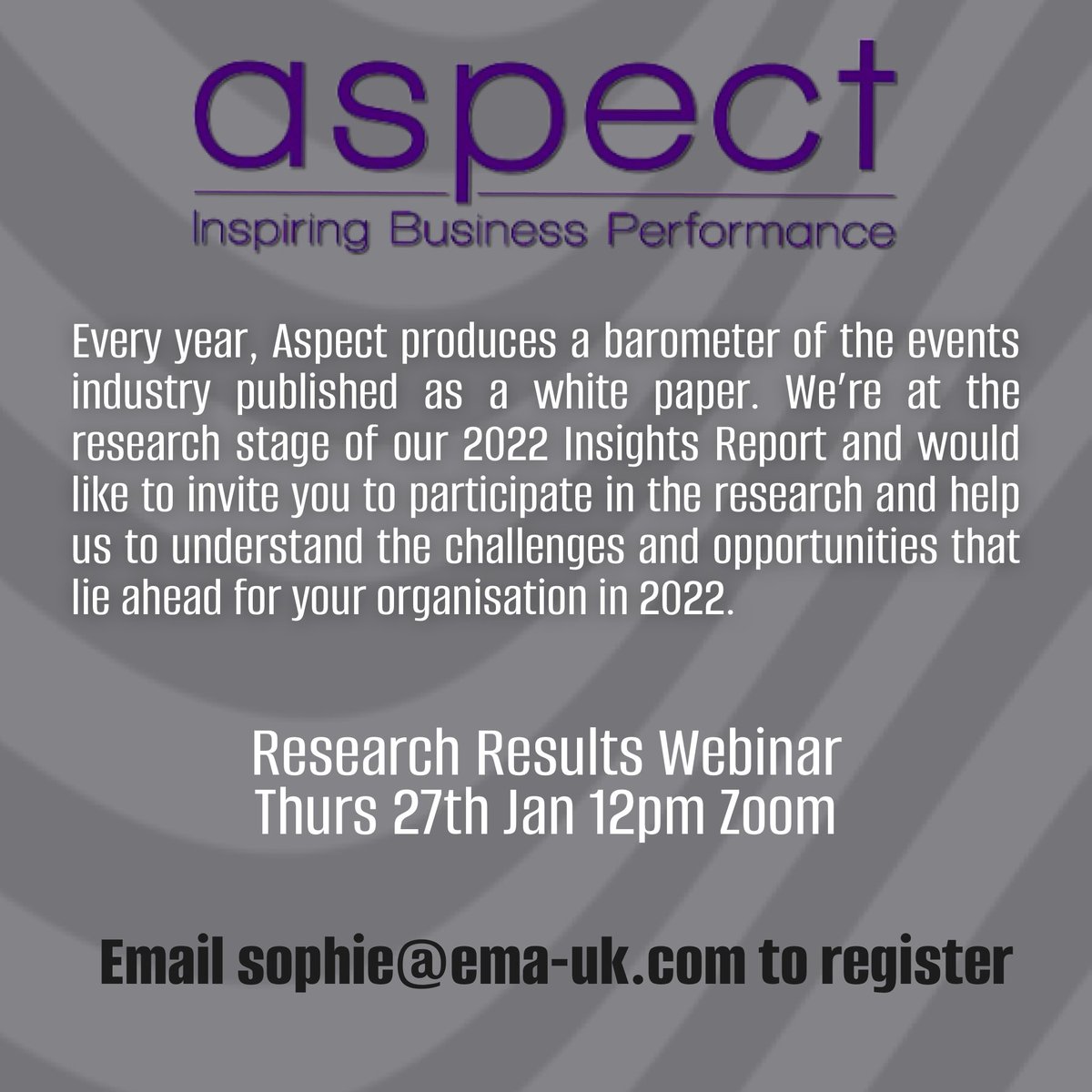 aspect
Inspiring Business Performance

Every year, Aspect produces a barometer of the events industry published as a white paper. We're at the research stage of our 2022 Insights Report and would like to invite you to participate in the research and help us to understand the challenges and opportunities that lie ahead for your organisation in 2022.

Research Results Webinar
Thurs 27th Jan 12pm Zoom

Email sophie@ema-uk.com to register